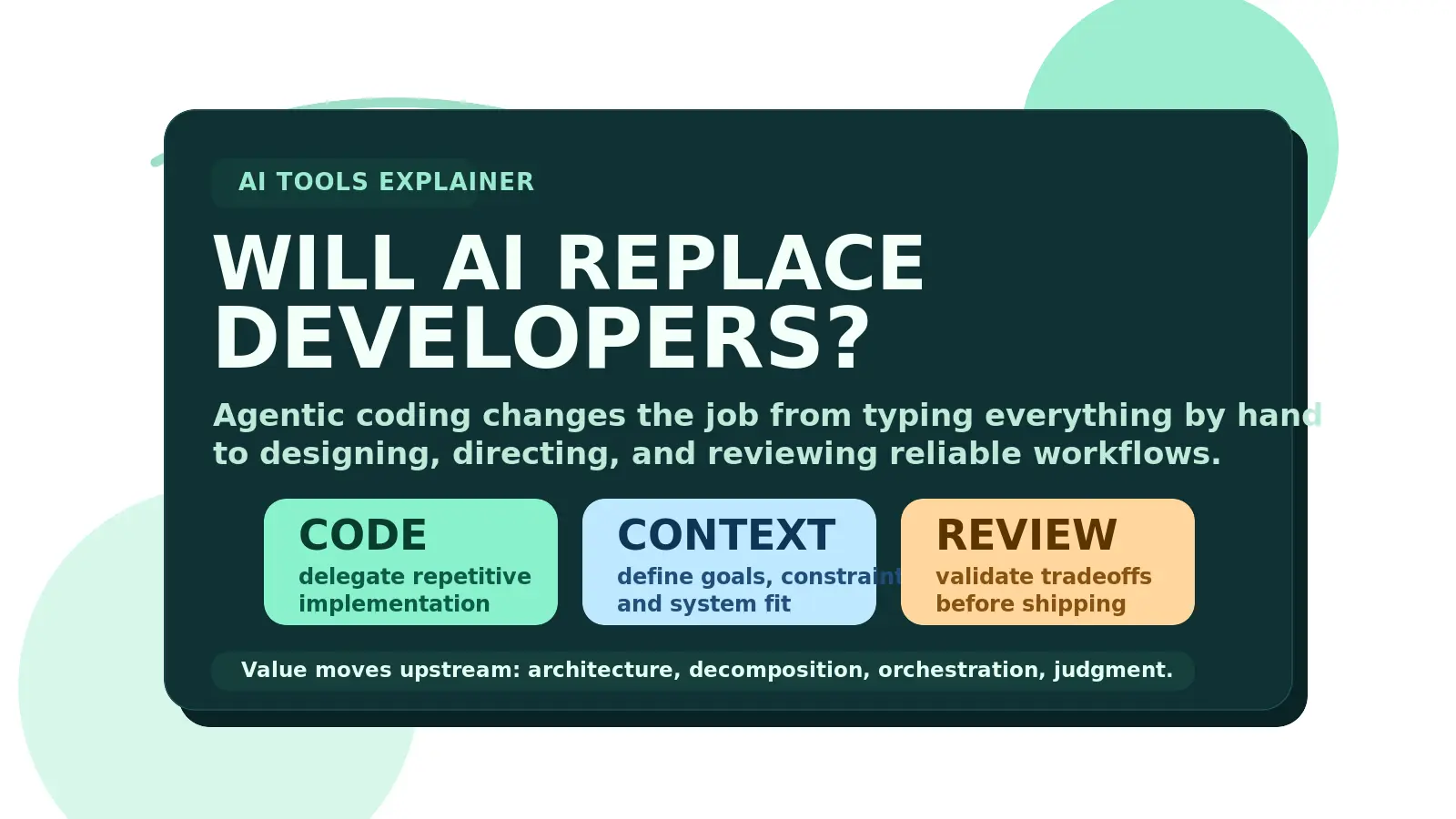 AI TOOLS EXPLAINER

WILL AI REPLACE DEVELOPERS?

Agentic coding changes the job from typing everything by hand to designing, directing, and reviewing reliable workflows.

CODE
delegate repetitive implementation

CONTEXT
define goals, constraint and system fit

REVIEW
validate tradeoffs before shipping

Value moves upstream: architecture, decomposition, orchestration, judgment.